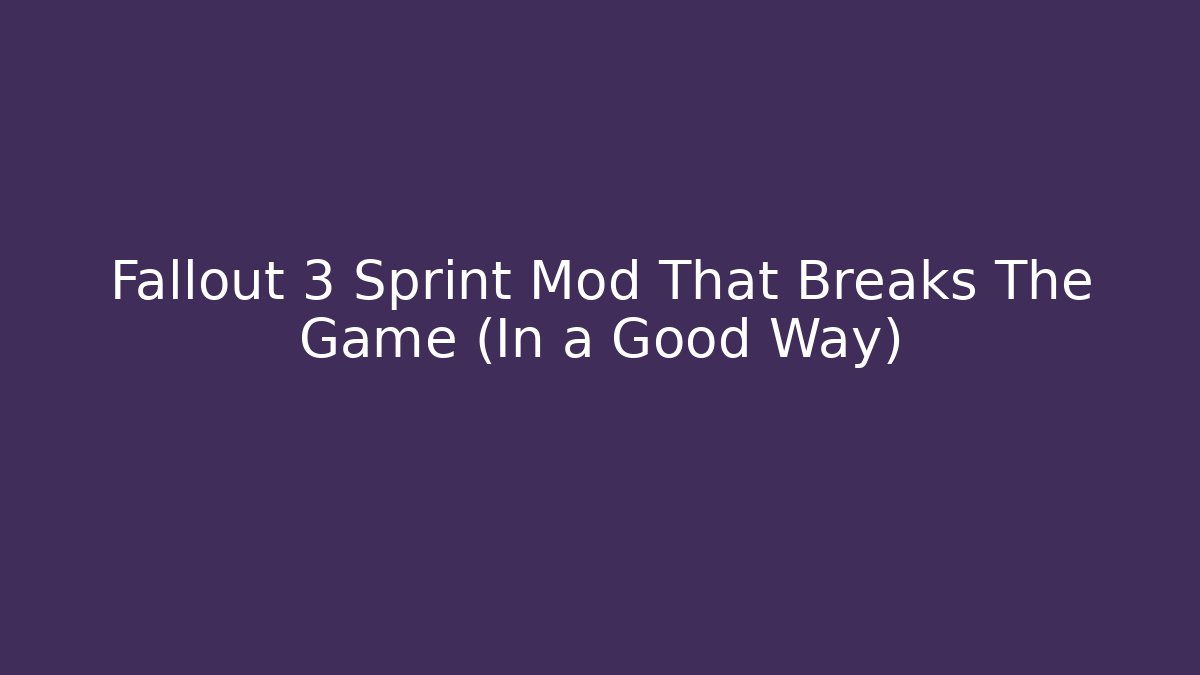 Fallout 3 Sprint Mod That Breaks The Game (In a Good Way)